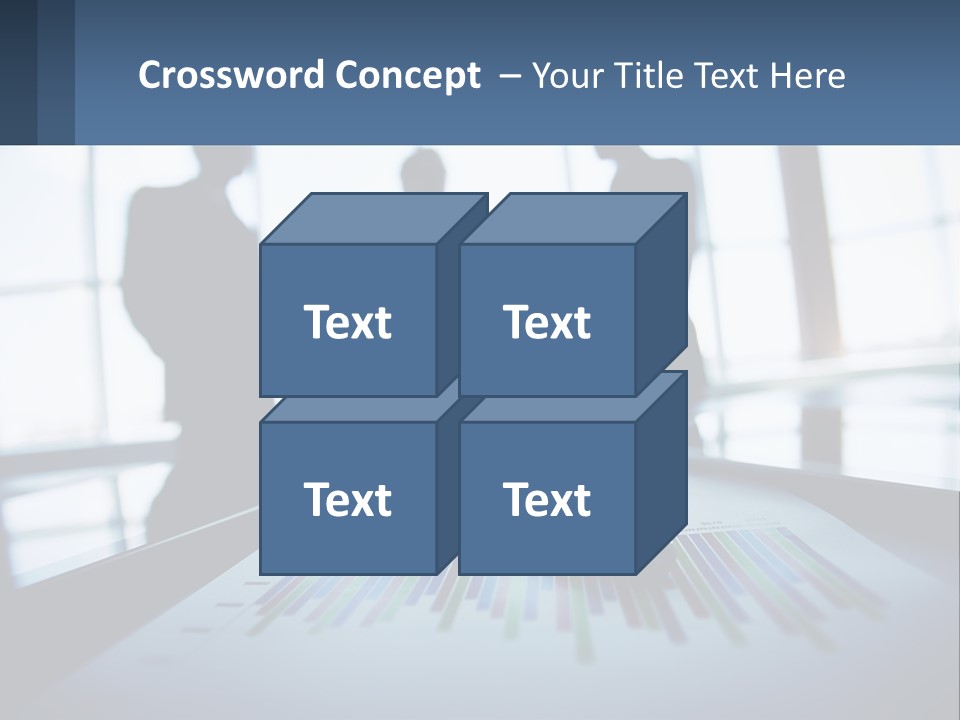 Crossword Concept – Your Title Text Here

Text

Text

Text

Text